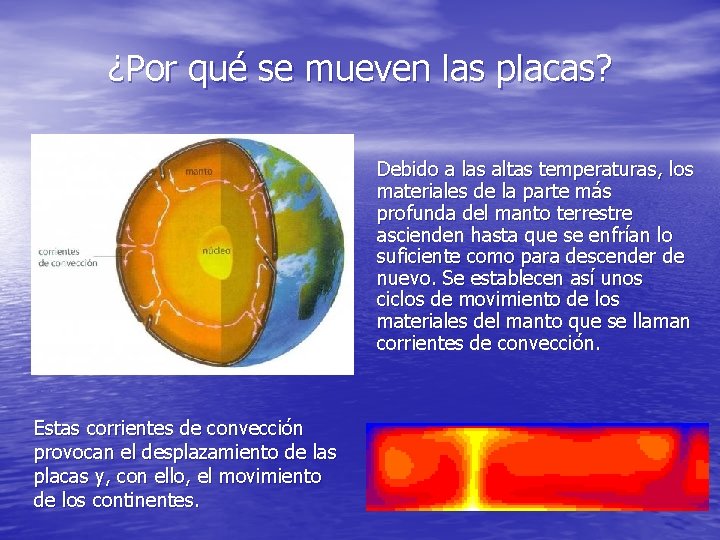 ¿Por qué se mueven las placas?

manto

corrientes de convección

núcleo

Debido a las altas temperaturas, los materiales de la parte más profunda del manto terrestre ascienden hasta que se enfrían lo suficiente como para descender de nuevo. Se establecen así unos ciclos de movimiento de los materiales del manto que se llaman corrientes de convección.

Estas corrientes de convección provocan el desplazamiento de las placas y, con ello, el movimiento de los continentes.